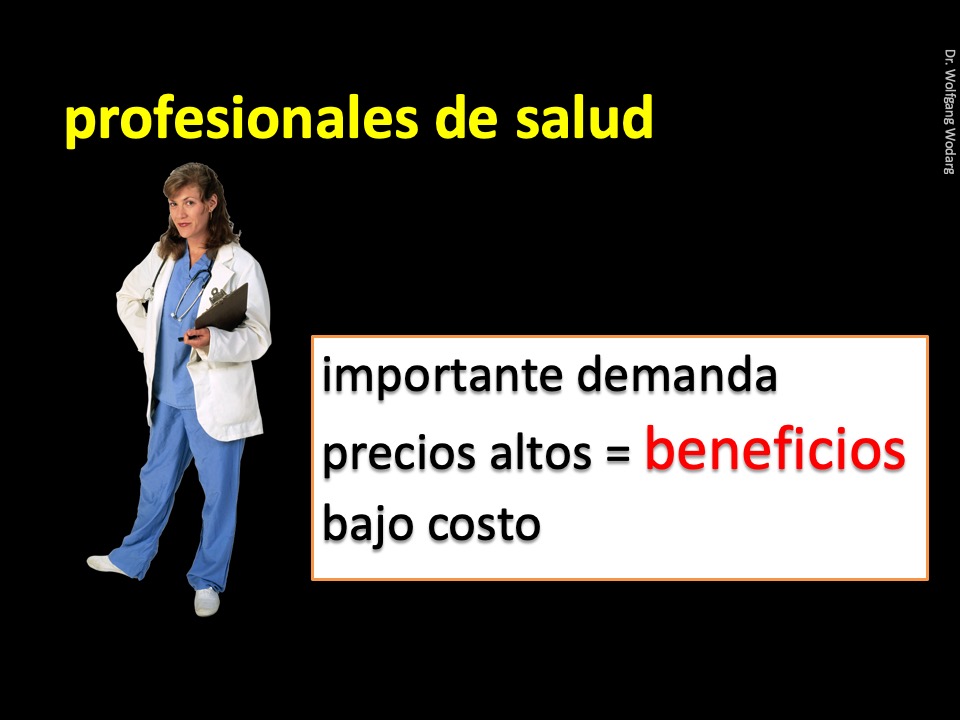 profesionales de salud

Dr. Wolfgang Wodarg

importante demanda
precios altos = beneficios
bajo costo